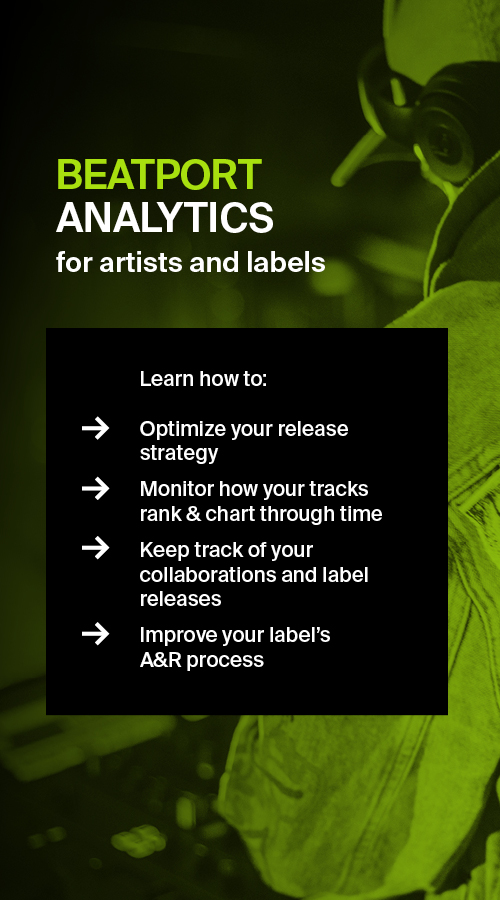 BEATPORT
ANALYTICS
for artists and labels

Learn how to:

→ Optimize your release strategy

→ Monitor how your tracks rank & chart through time

→ Keep track of your collaborations and label releases

→ Improve your label's A&R process